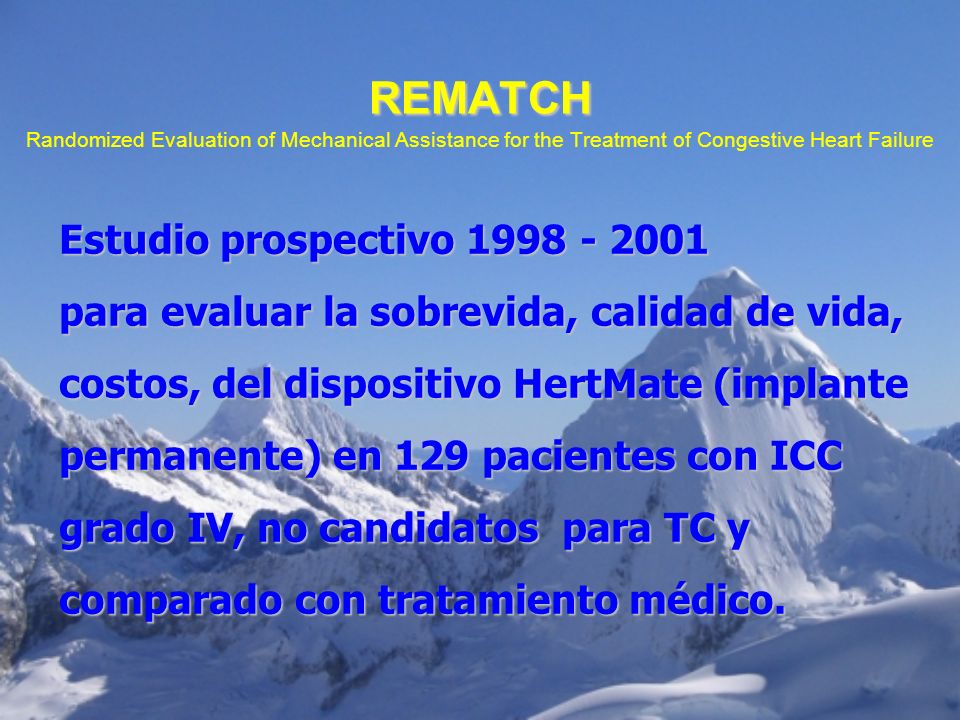 REMATCH

Randomized Evaluation of Mechanical Assistance for the Treatment of Congestive Heart Failure

Estudio prospectivo 1998 - 2001
para evaluar la sobrevida, calidad de vida, costos, del dispositivo HertMate (implante permanente) en 129 pacientes con ICC grado IV, no candidatos para TC y comparado con tratamiento médico.